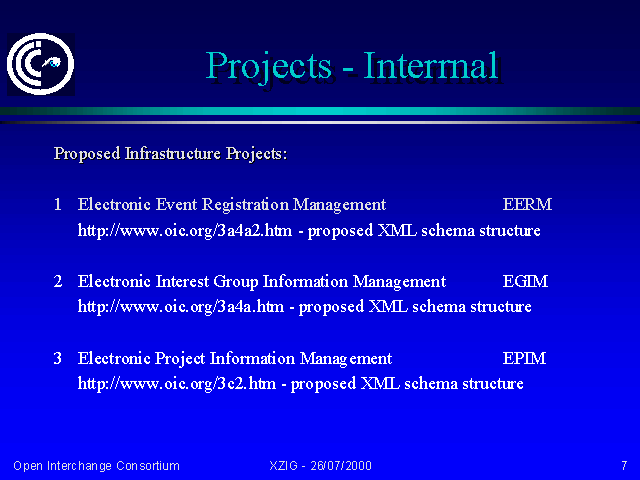 Projects - Interrnal

Proposed Infrastructure Projects:

1 Electronic Event Registration Management EERM
http://www.oic.org/3a4a2.htm - proposed XML schema structure

2 Electronic Interest Group Information Management EGIM
http://www.oic.org/3a4a.htm - proposed XML schema structure

3 Electronic Project Information Management EPIM
http://www.oic.org/3c2.htm - proposed XML schema structure

Open Interchange Consortium XZIG - 26/07/2000 7